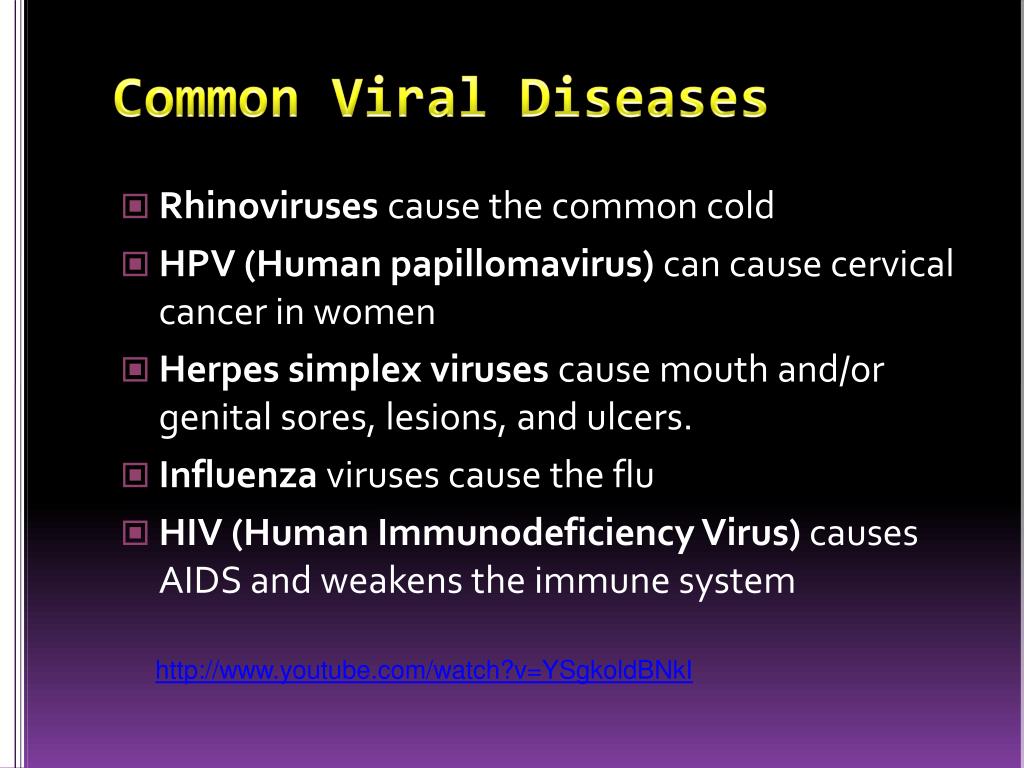 Common Viral Diseases

Rhinoviruses cause the common cold

HPV (Human papillomavirus) can cause cervical cancer in women

Herpes simplex viruses cause mouth and/or genital sores, lesions, and ulcers.

Influenza viruses cause the flu

HIV (Human Immunodeficiency Virus) causes AIDS and weakens the immune system

http://www.youtube.com/watch?v=YSgkoldBNkI